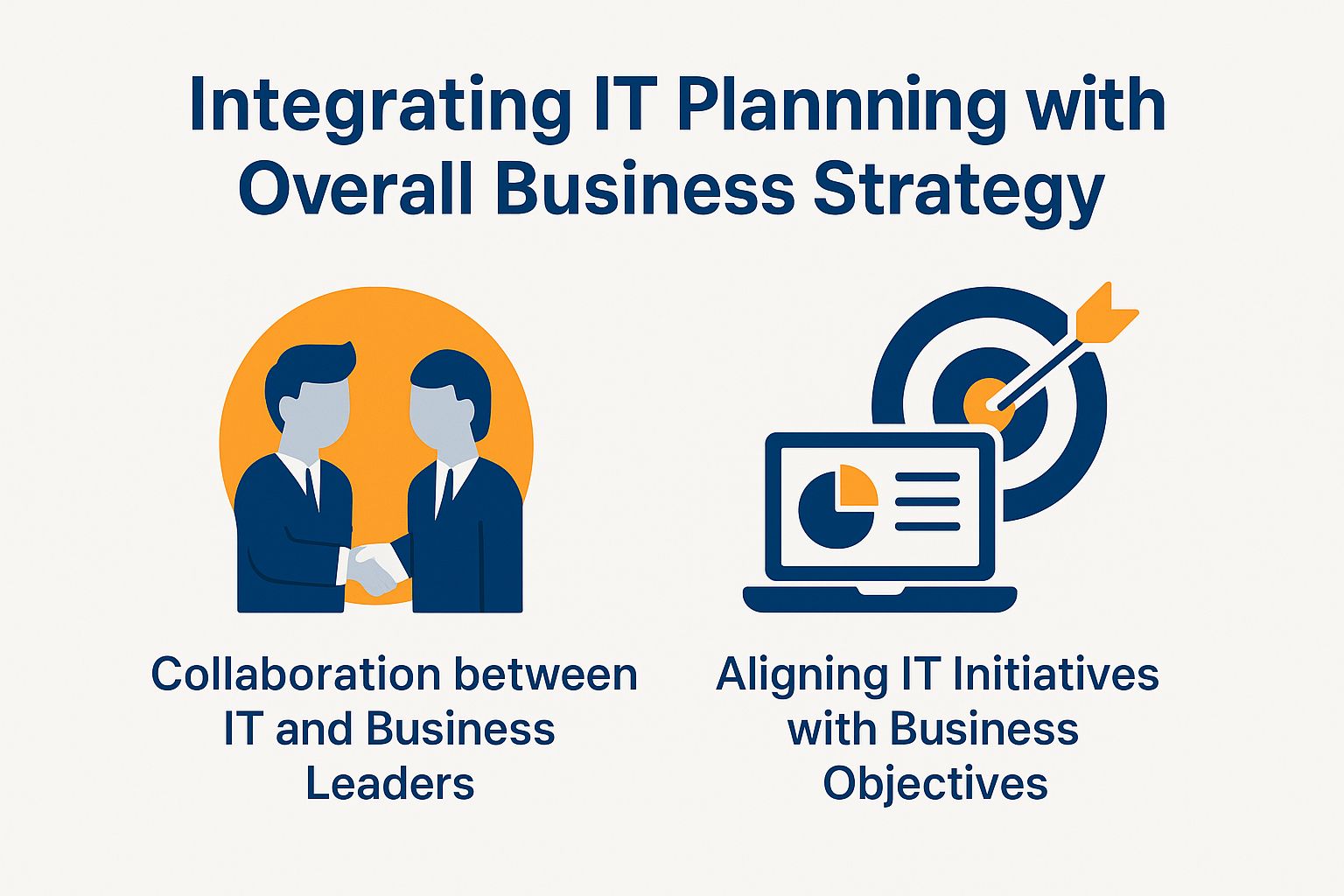 Integrating IT Plannning with Overall Business Strategy

Collaboration between IT and Business Leaders

Aligning IT Initiatives with Business Objectives